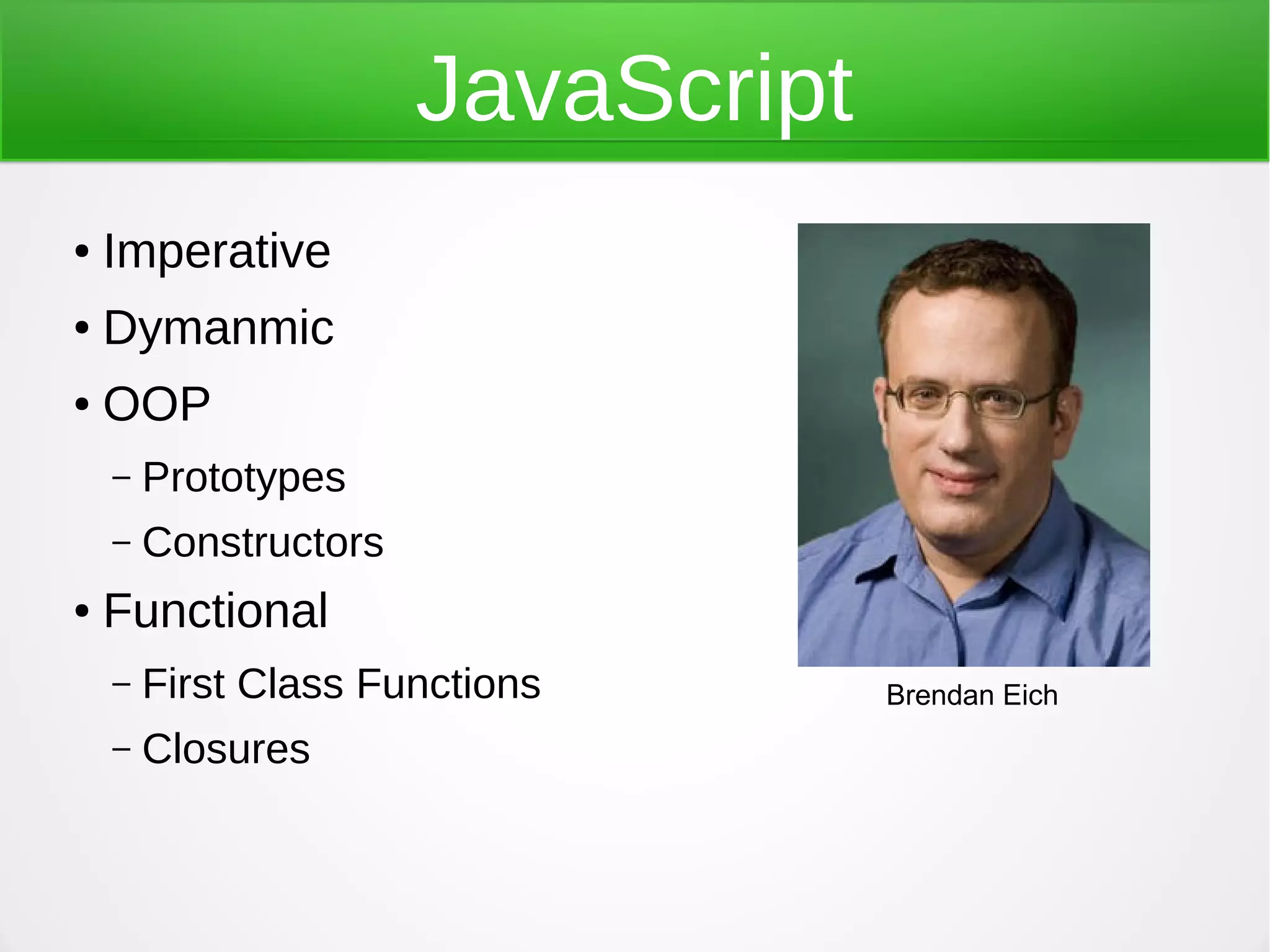 JavaScript

• Imperative
• Dymanmic
• OOP
– Prototypes
– Constructors
• Functional
– First Class Functions
– Closures

Brendan Eich